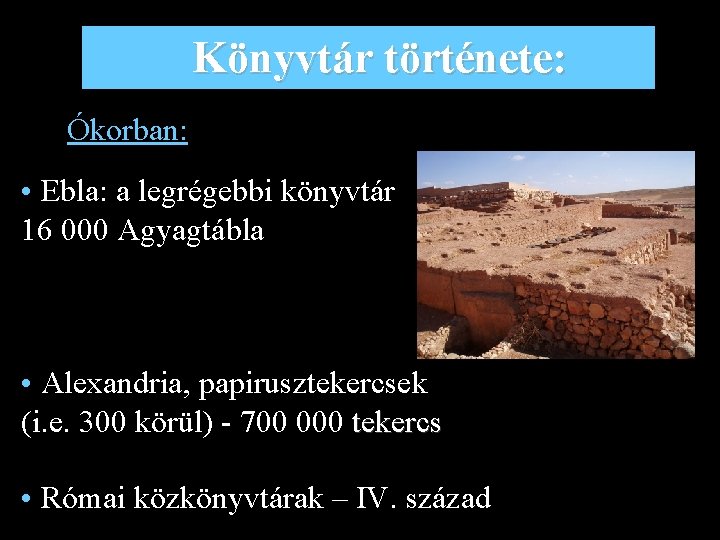 Könyvtár története:

Ókorban:

• Ebla: a legrégebbi könyvtár
16 000 Agyagtábla

• Alexandria, papirusztekercsek
(i.e. 300 körül) - 700 000 tekercs

• Római közkönyvtárak – IV. század